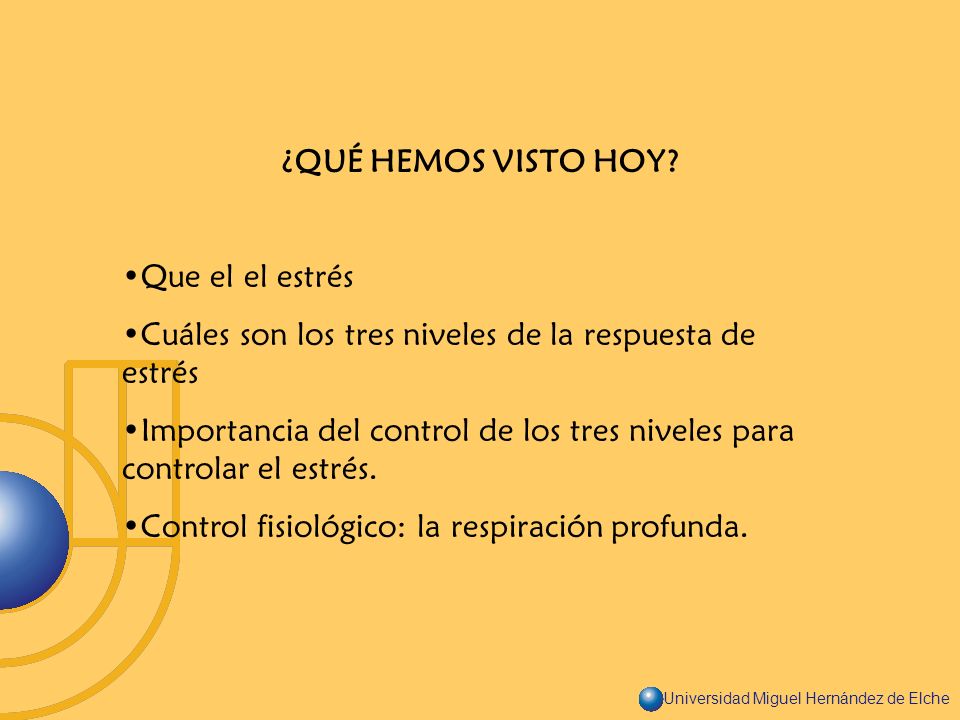 ¿QUÉ HEMOS VISTO HOY?

•Que el el estrés

•Cuáles son los tres niveles de la respuesta de estrés

•Importancia del control de los tres niveles para controlar el estrés.

•Control fisiológico: la respiración profunda.

Universidad Miguel Hernández de Elche